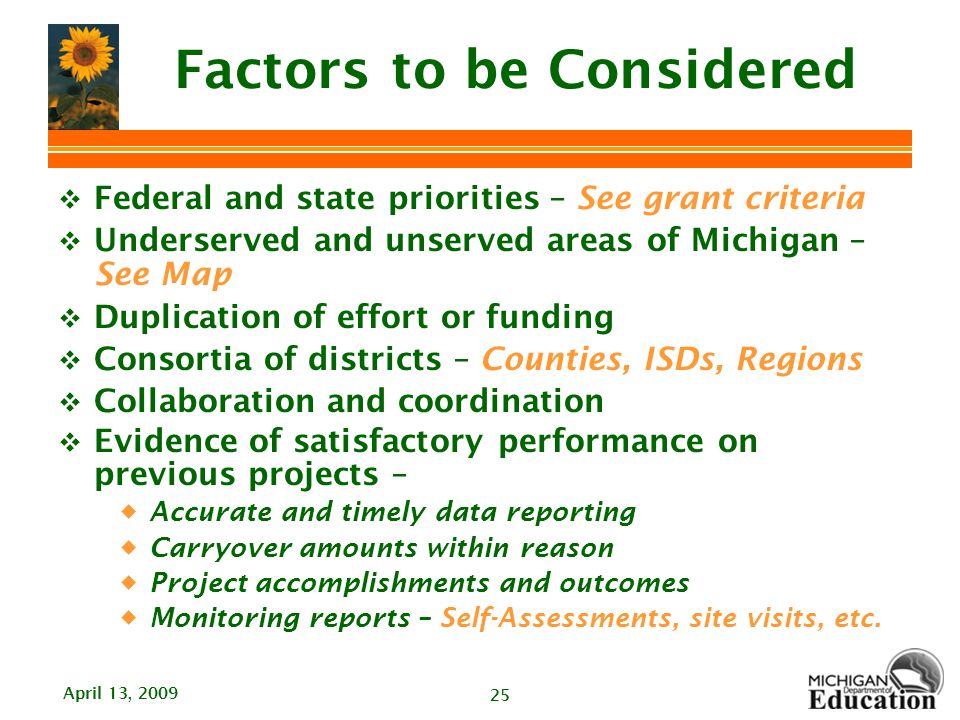 Factors to be Considered

❖ Federal and state priorities – See grant criteria
❖ Underserved and unserved areas of Michigan – See Map
❖ Duplication of effort or funding
❖ Consortia of districts – Counties, ISDs, Regions
❖ Collaboration and coordination
❖ Evidence of satisfactory performance on previous projects –
◆ Accurate and timely data reporting
◆ Carryover amounts within reason
◆ Project accomplishments and outcomes
◆ Monitoring reports – Self-Assessments, site visits, etc.

April 13, 2009

25

MICHIGAN Department of Education